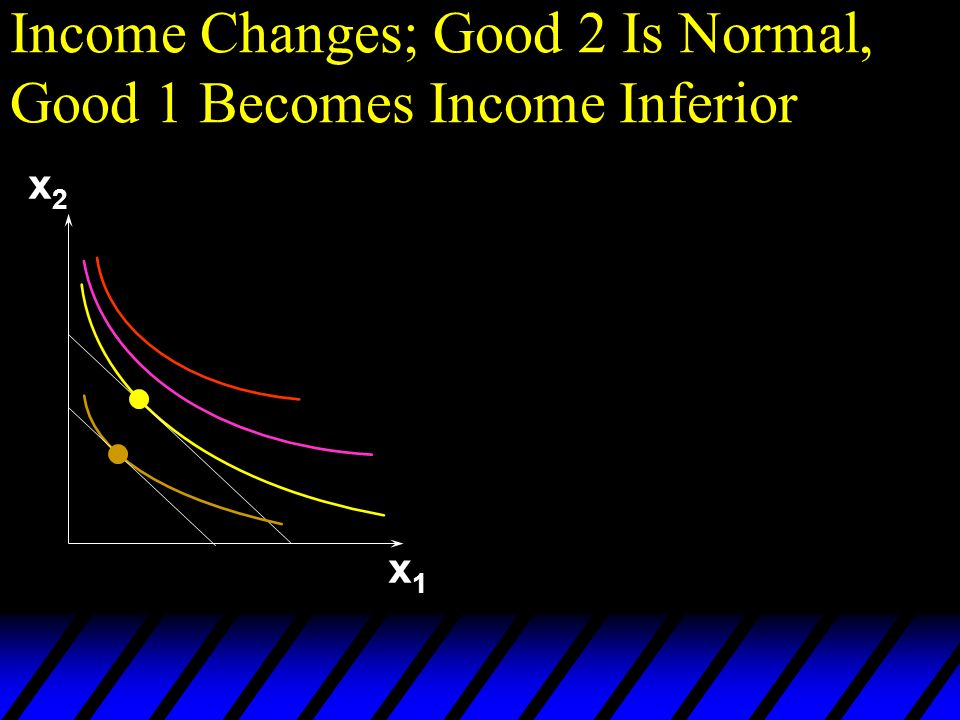 Income Changes; Good 2 Is Normal, Good 1 Becomes Income Inferior

$x_2$

$x_1$